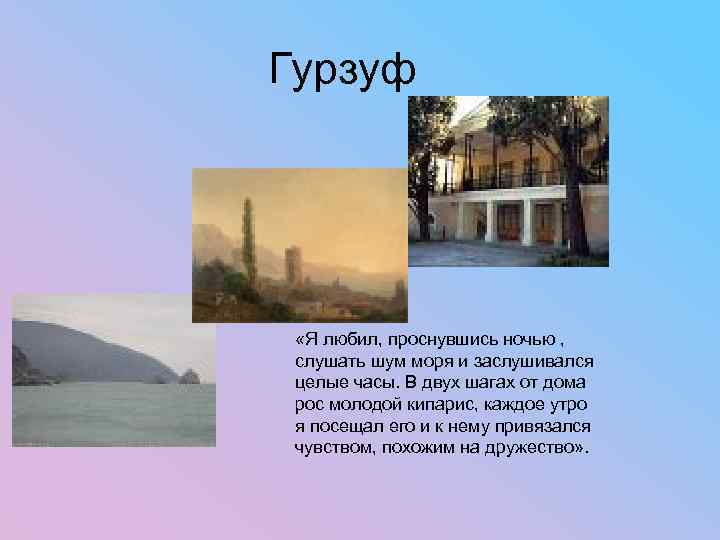 Гурзуф

«Я любил, проснувшись ночью , слушать шум моря и заслушивался целые часы. В двух шагах от дома рос молодой кипарис, каждое утро я посещал его и к нему привязался чувством, похожим на дружество».